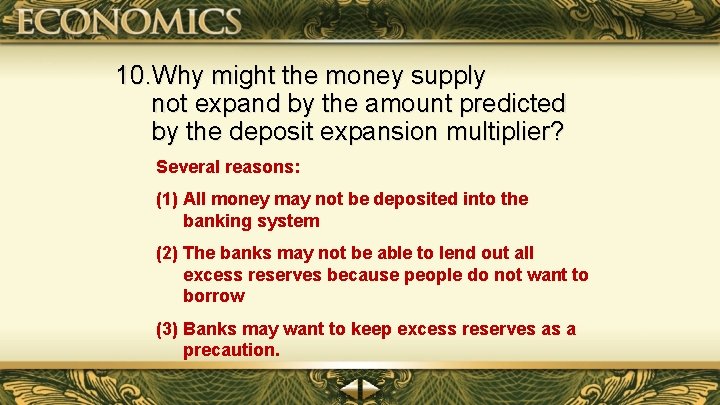 ECONOMICS

10. Why might the money supply not expand by the amount predicted by the deposit expansion multiplier?

Several reasons:

(1) All money may not be deposited into the banking system

(2) The banks may not be able to lend out all excess reserves because people do not want to borrow

(3) Banks may want to keep excess reserves as a precaution.